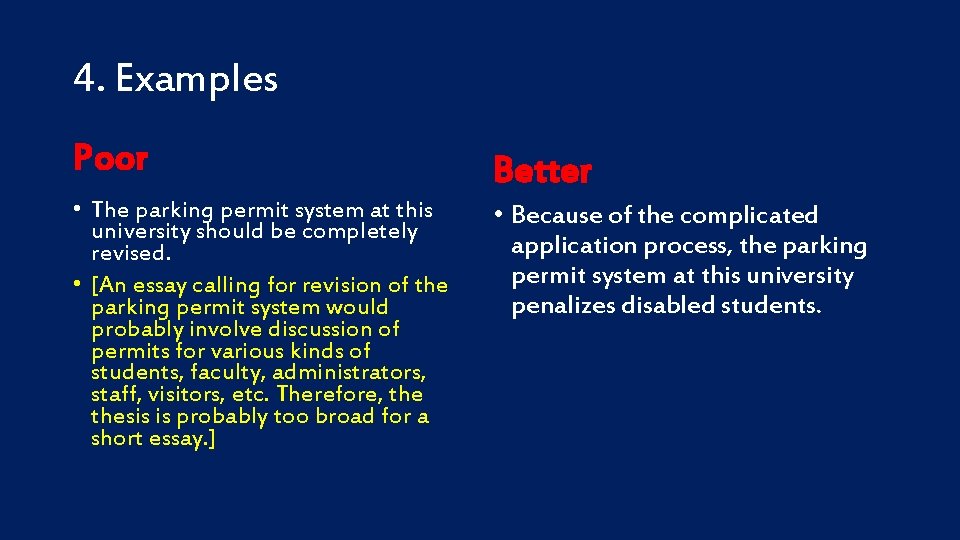 4. Examples

Poor

• The parking permit system at this university should be completely revised.
• [An essay calling for revision of the parking permit system would probably involve discussion of permits for various kinds of students, faculty, administrators, staff, visitors, etc. Therefore, the thesis is probably too broad for a short essay.]

Better

• Because of the complicated application process, the parking permit system at this university penalizes disabled students.